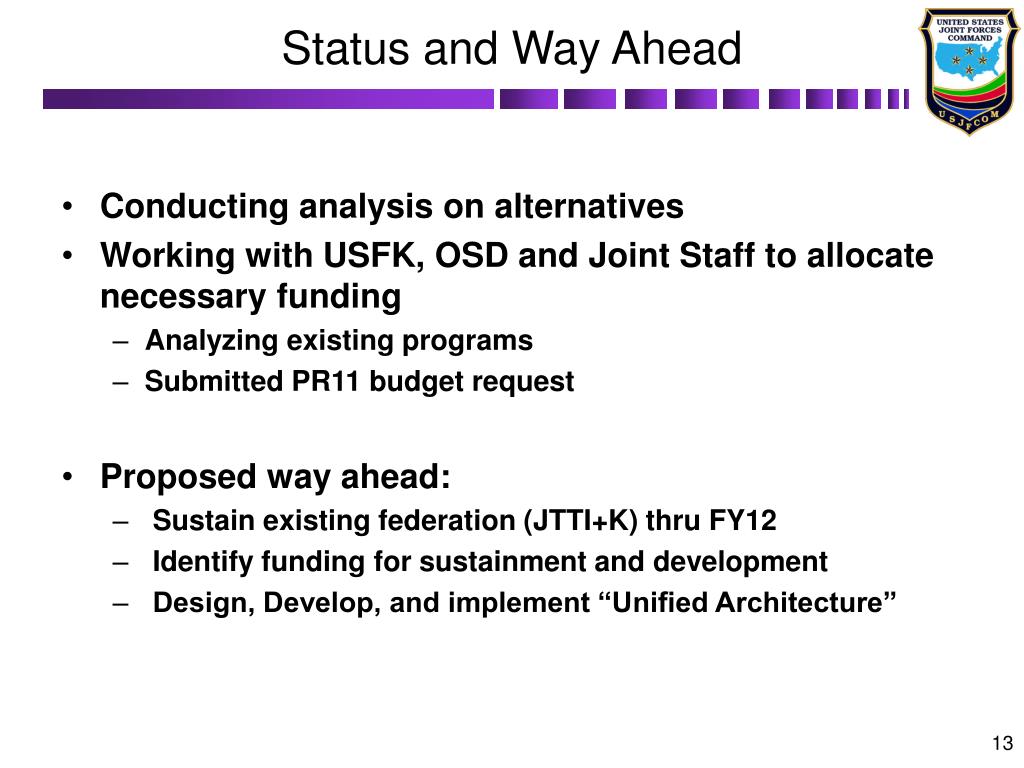 Status and Way Ahead

UNITED STATES JOINT FORCES COMMAND

USJFCOM

• Conducting analysis on alternatives
• Working with USFK, OSD and Joint Staff to allocate necessary funding
– Analyzing existing programs
– Submitted PR11 budget request

• Proposed way ahead:
– Sustain existing federation (JTTI+K) thru FY12
– Identify funding for sustainment and development
– Design, Develop, and implement “Unified Architecture”

13